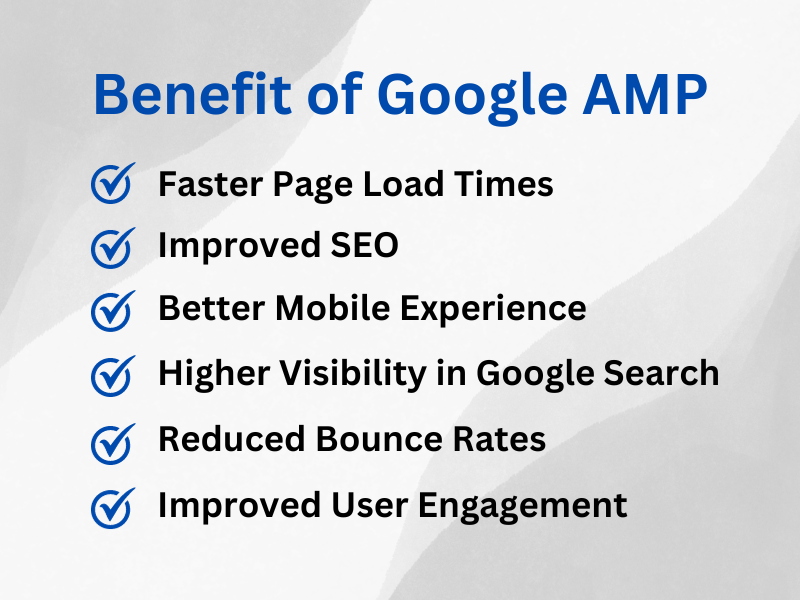 Benefit of Google AMP

Faster Page Load Times

Improved SEO

Better Mobile Experience

Higher Visibility in Google Search

Reduced Bounce Rates

Improved User Engagement